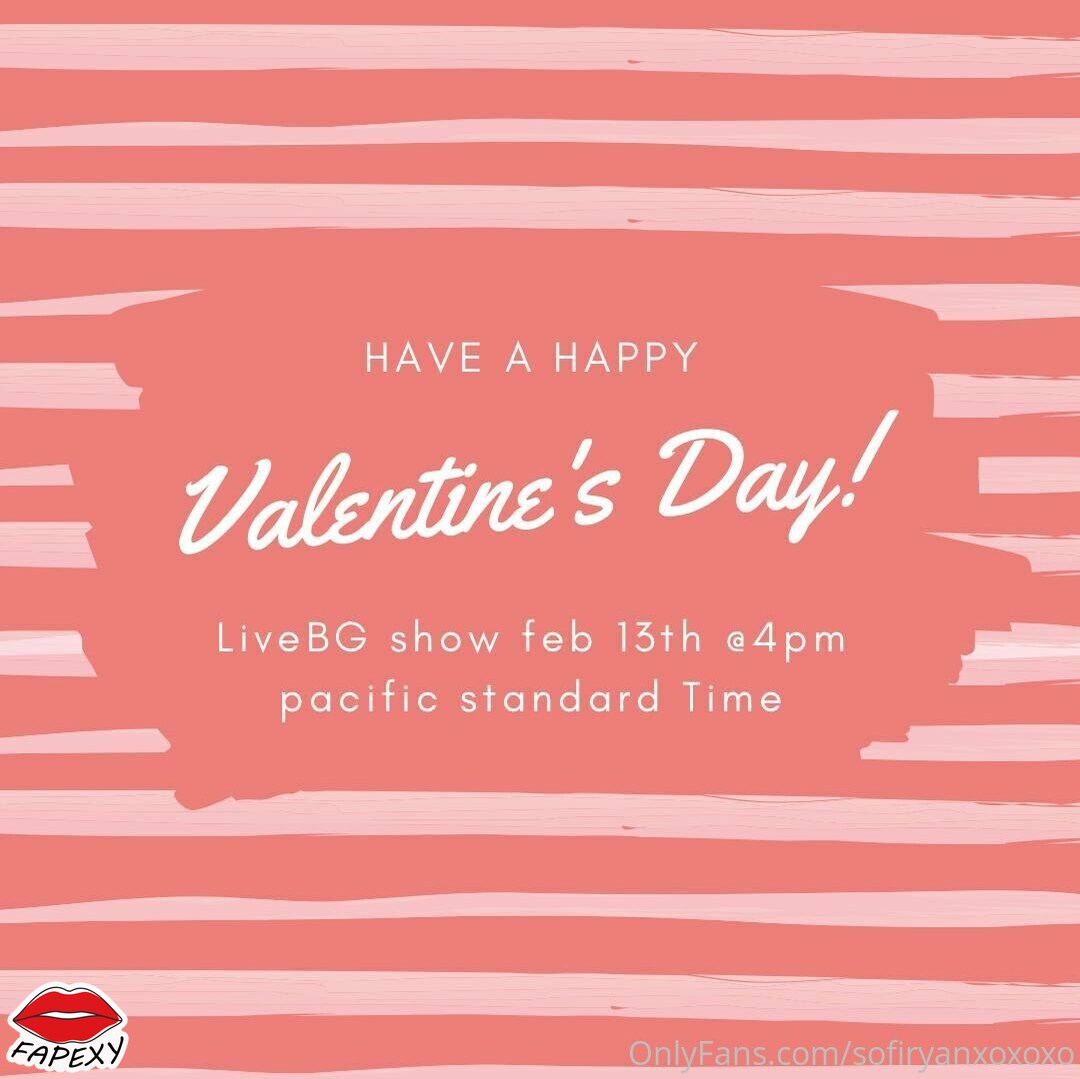 HAVE A HAPPY

Valentine's Day!

LiveBG show feb 13th @4pm pacific standard Time

FAPEXY

OnlyFans.com/sofiryanxoxoxo